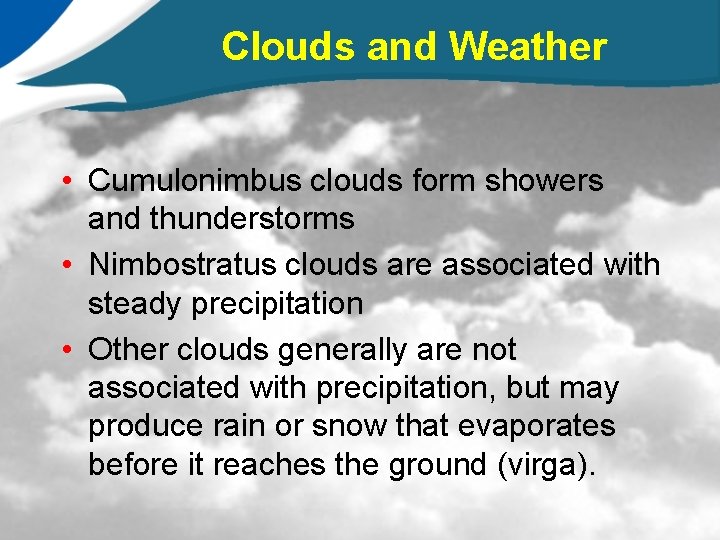 Clouds and Weather

• Cumulonimbus clouds form showers and thunderstorms
• Nimbostratus clouds are associated with steady precipitation
• Other clouds generally are not associated with precipitation, but may produce rain or snow that evaporates before it reaches the ground (virga).